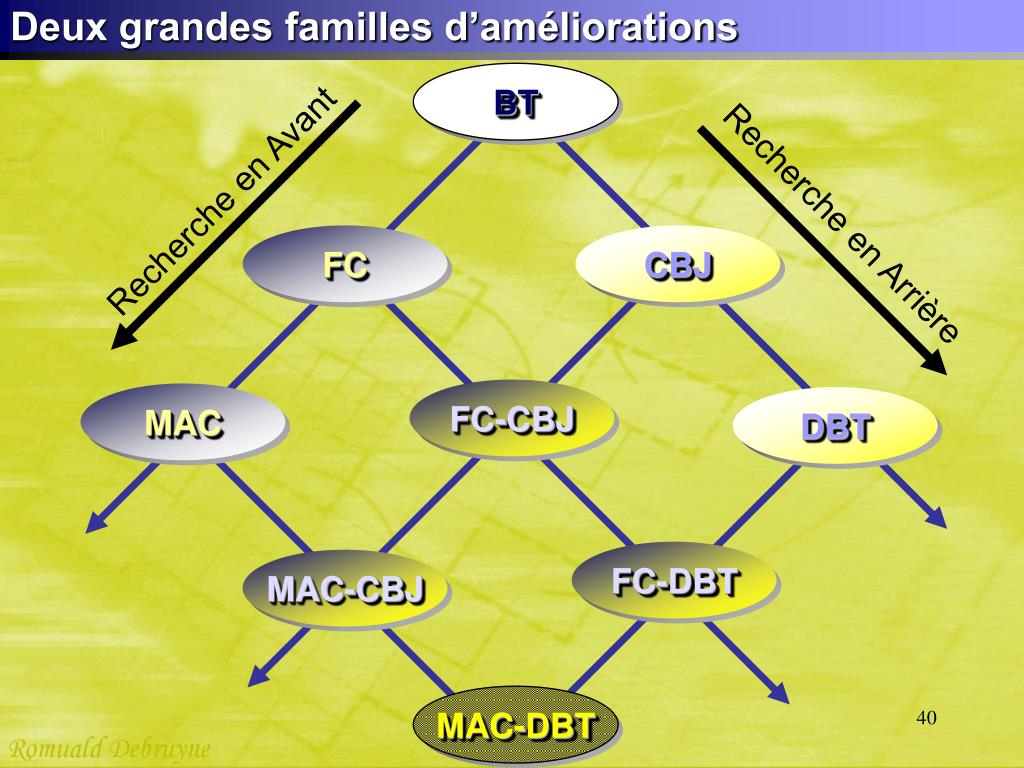 Deux grandes familles d'améliorations

BT

Recherche en Avant

Recherche en Arrière

FC

CBJ

MAC

FC-CBJ

DBT

MAC-CBJ

FC-DBT

MAC-DBT

40

Romuald Debruyne